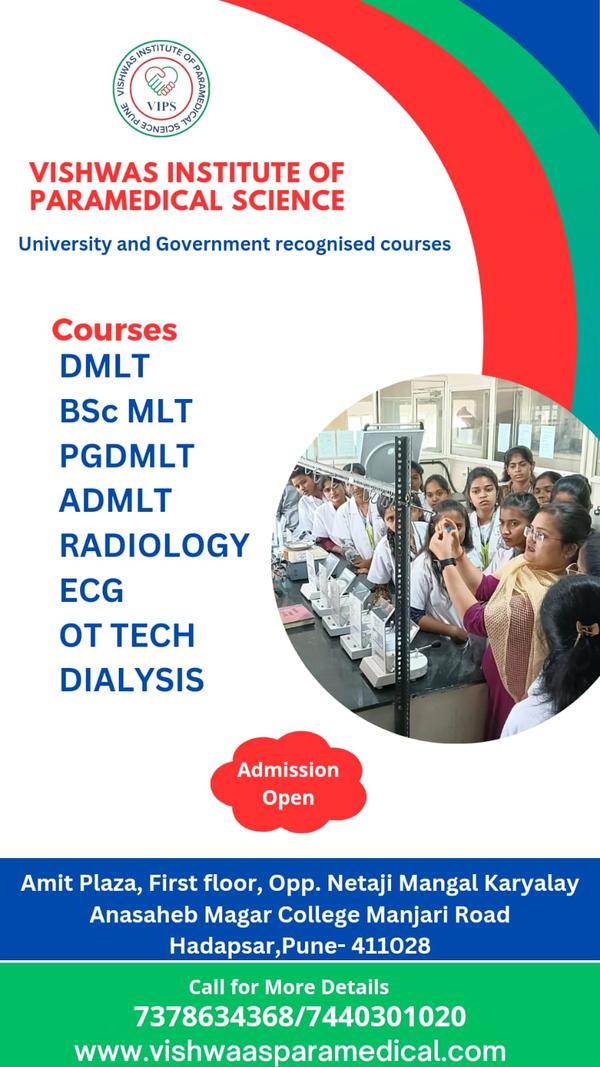 VISHWAS INSTITUTE OF PARAMEDICAL SCIENCE PUNE
VIPS

VISHWAS INSTITUTE OF PARAMEDICAL SCIENCE

University and Government recognised courses

Courses
DMLT
BSc MLT
PGDMLT
ADMLT
RADIOLOGY
ECG
OT TECH
DIALYSIS

Admission Open

Amit Plaza, First floor, Opp. Netaji Mangal Karyalay Anasaheb Magar College Manjari Road Hadapsar,Pune- 411028

Call for More Details
7378634368/7440301020
www.vishwaasparamedical.com